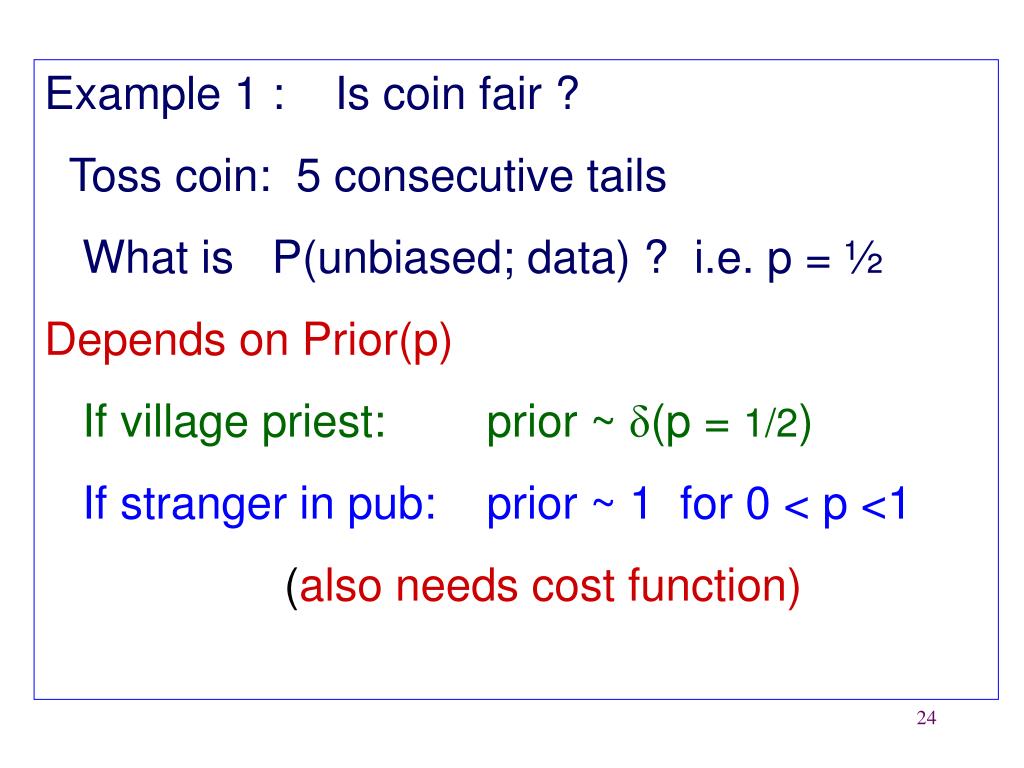 Example 1 : Is coin fair ?

Toss coin: 5 consecutive tails

What is P(unbiased; data) ? i.e. p = ½

Depends on Prior(p)

If village priest: prior ~ $\delta$(p = 1/2)

If stranger in pub: prior ~ 1 for 0 < p <1

(also needs cost function)

24